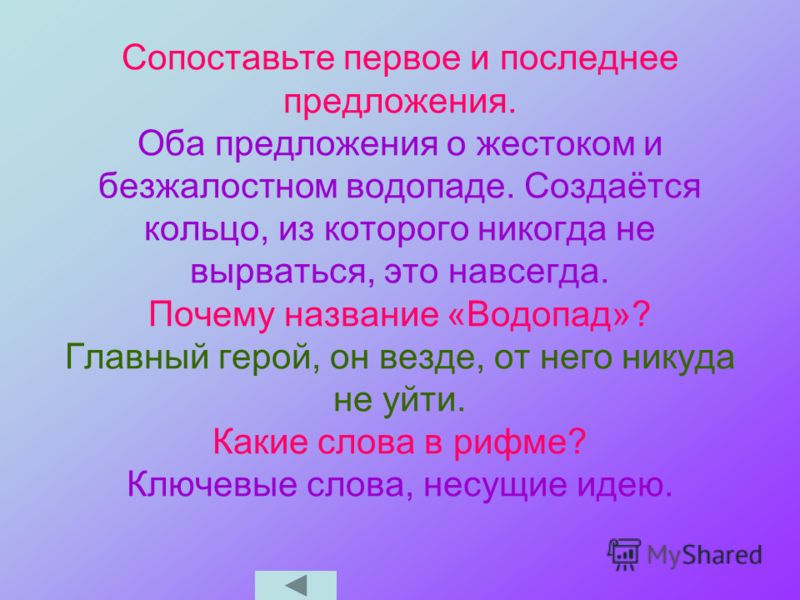 Сопоставьте первое и последнее предложения.
Оба предложения о жестоком и безжалостном водопаде. Создаётся кольцо, из которого никогда не вырваться, это навсегда.
Почему название «Водопад»?
Главный герой, он везде, от него никуда не уйти.
Какие слова в рифме?
Ключевые слова, несущие идею.

MyShared